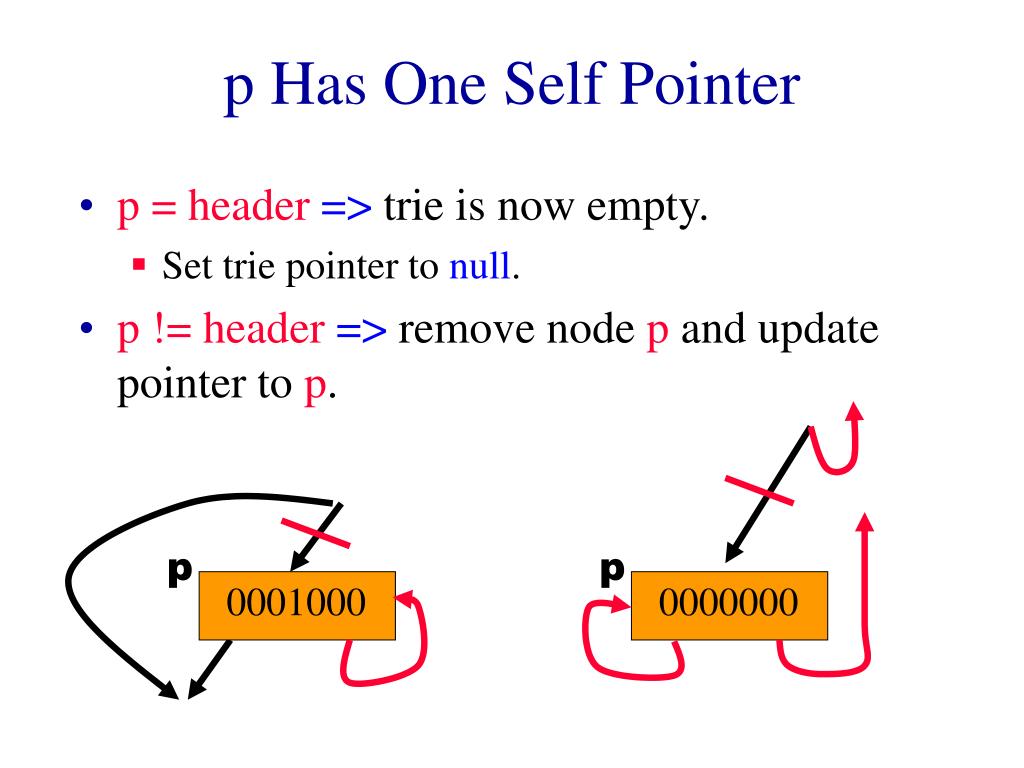 p Has One Self Pointer

• p = header => trie is now empty.

▪ Set trie pointer to null.

• p != header => remove node p and update pointer to p.

p

0001000

p

0000000